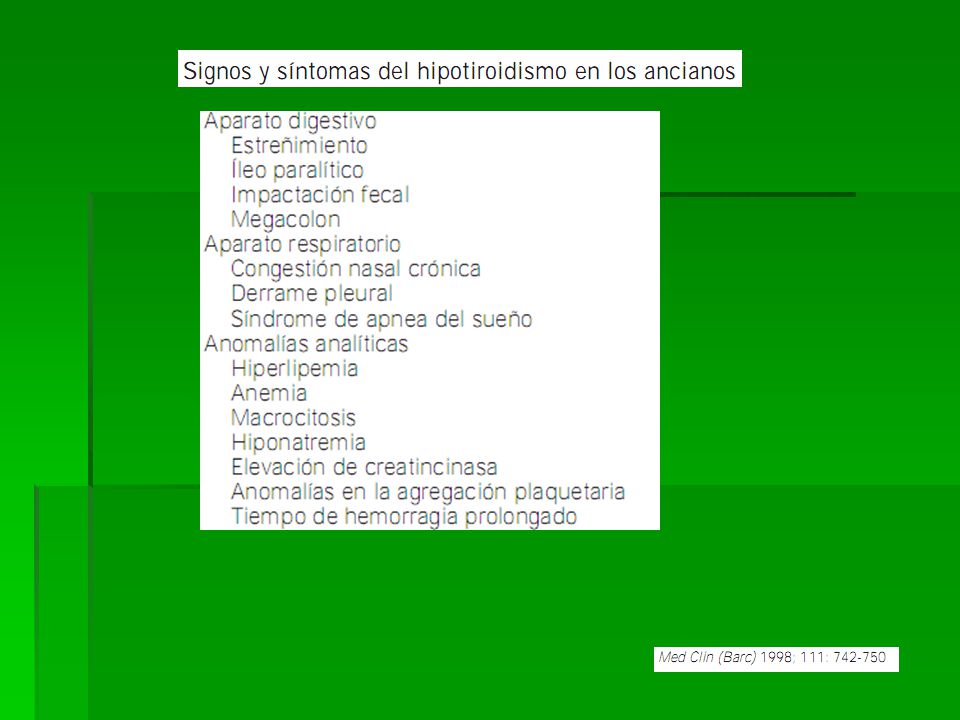 Signos y síntomas del hipotiroidismo en los ancianos

Aparato digestivo
Estreñimiento
Íleo paralítico
Impactación fecal
Megacolon
Aparato respiratorio
Congestión nasal crónica
Derrame pleural
Síndrome de apnea del sueño
Anomalías analíticas
Hiperlipemia
Anemia
Macrocitosis
Hiponatremia
Elevación de creatincinasa
Anomalías en la agregación plaquetaria
Tiempo de hemorragia prolongado

Med Clin (Barc) 1998; 111: 742-750